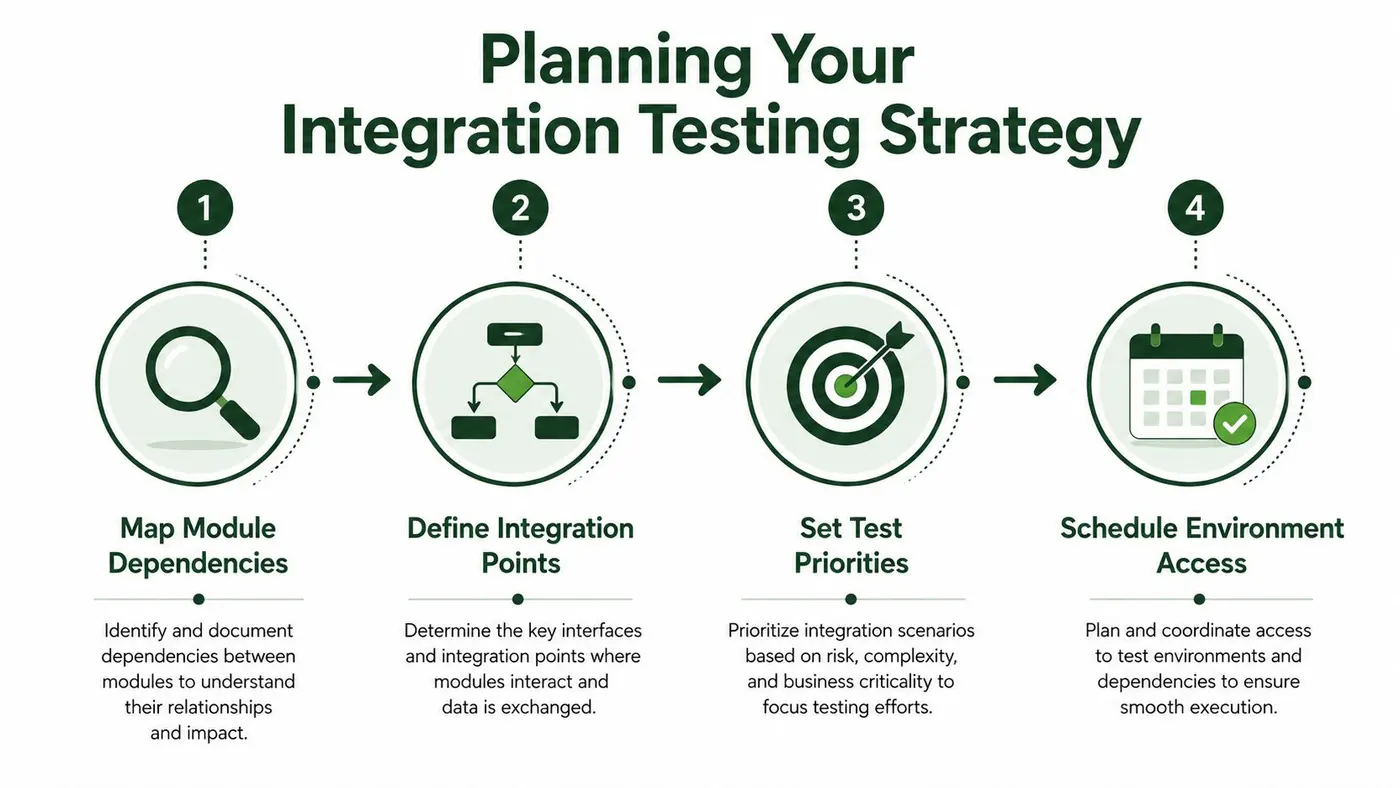 Planning Your Integration Testing Strategy

1

Map Module Dependencies

Identify and document dependencies between modules to understand their relationships and impact.

2

Define Integration Points

Determine the key interfaces and integration points where modules interact and data is exchanged.

3

Set Test Priorities

Prioritize integration scenarios based on risk, complexity, and business criticality to focus testing efforts.

4

Schedule Environment Access

Plan and coordinate access to test environments and dependencies to ensure smooth execution.